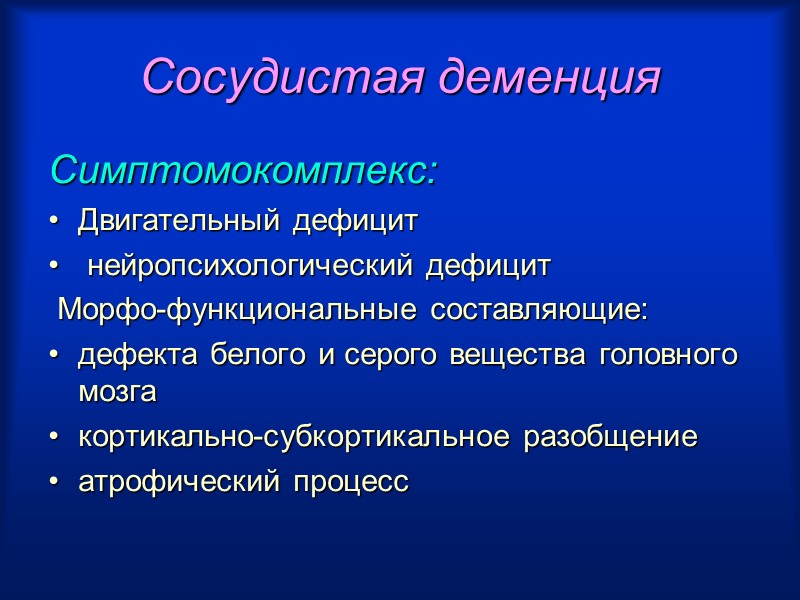 Сосудистая деменция

Симптомокомплекс:

• Двигательный дефицит
• нейропсихологический дефицит

Морфо-функциональные составляющие:

• дефекта белого и серого вещества головного мозга
• кортикально-субкортикальное разобщение
• атрофический процесс